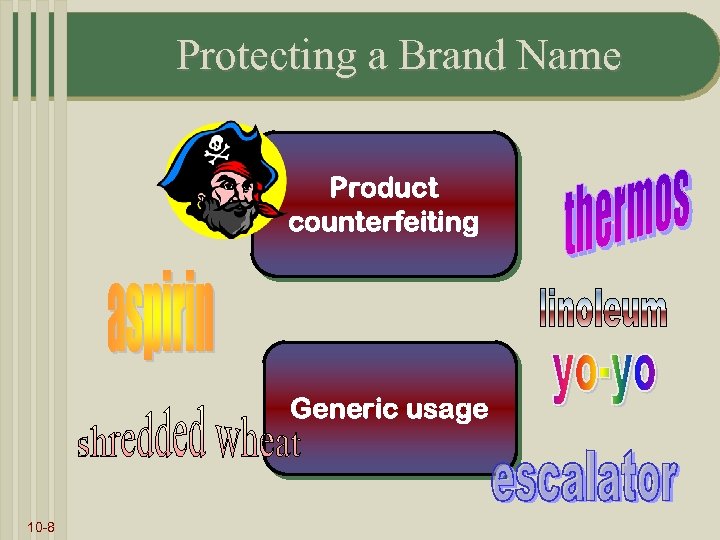 Protecting a Brand Name

Product counterfeiting

thermos

aspirin

linoleum

yo-yo

Generic usage

shredded wheat

escalator

10-8